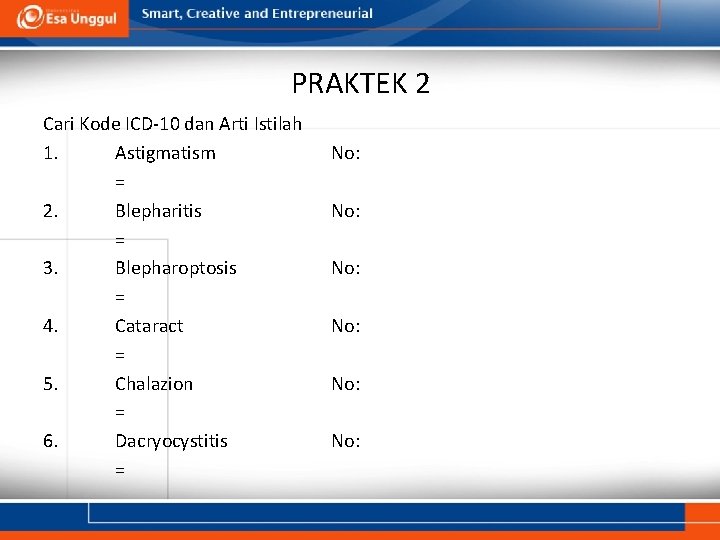 Esa Unggul

Smart, Creative and Entrepreneurial

PRAKTEK 2

Cari Kode ICD-10 dan Arti Istilah

1. Astigmatism No:
=

2. Blepharitis No:
=

3. Blepharoptosis No:
=

4. Cataract No:
=

5. Chalazion No:
=

6. Dacryocystitis No:
=